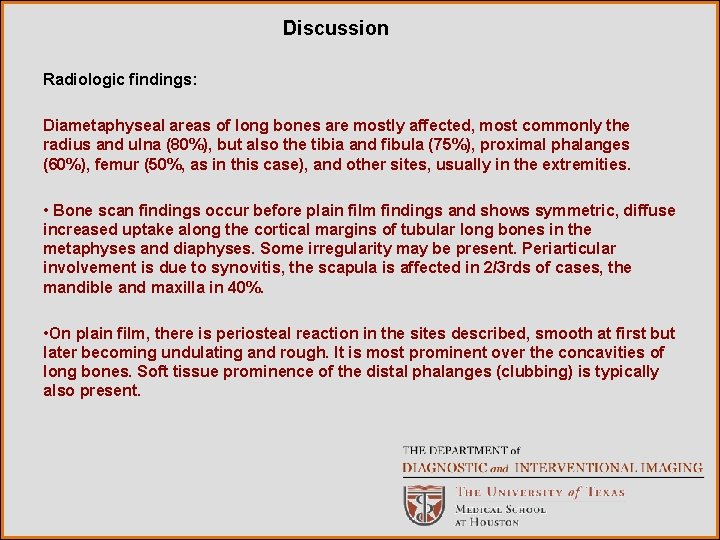 Discussion

Radiologic findings:

Diametaphyseal areas of long bones are mostly affected, most commonly the radius and ulna (80%), but also the tibia and fibula (75%), proximal phalanges (60%), femur (50%, as in this case), and other sites, usually in the extremities.

• Bone scan findings occur before plain film findings and shows symmetric, diffuse increased uptake along the cortical margins of tubular long bones in the metaphyses and diaphyses. Some irregularity may be present. Periarticular involvement is due to synovitis, the scapula is affected in 2/3rds of cases, the mandible and maxilla in 40%.

•On plain film, there is periosteal reaction in the sites described, smooth at first but later becoming undulating and rough. It is most prominent over the concavities of long bones. Soft tissue prominence of the distal phalanges (clubbing) is typically also present.

THE DEPARTMENT of
DIAGNOSTIC and INTERVENTIONAL IMAGING
THE UNIVERSITY of TEXAS
MEDICAL SCHOOL
AT HOUSTON